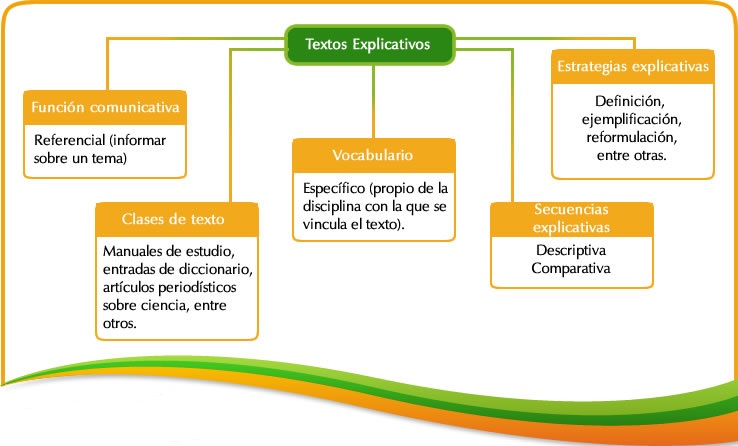 Textos Explicativos

Función comunicativa

Referencial (informar sobre un tema)

Clases de texto

Manuales de estudio, entradas de diccionario, artículos periodísticos sobre ciencia, entre otros.

Vocabulario

Específico (propio de la disciplina con la que se vincula el texto).

Secuencias explicativas

Descriptiva
Comparativa

Estrategias explicativas

Definición, ejemplificación, reformulación, entre otras.